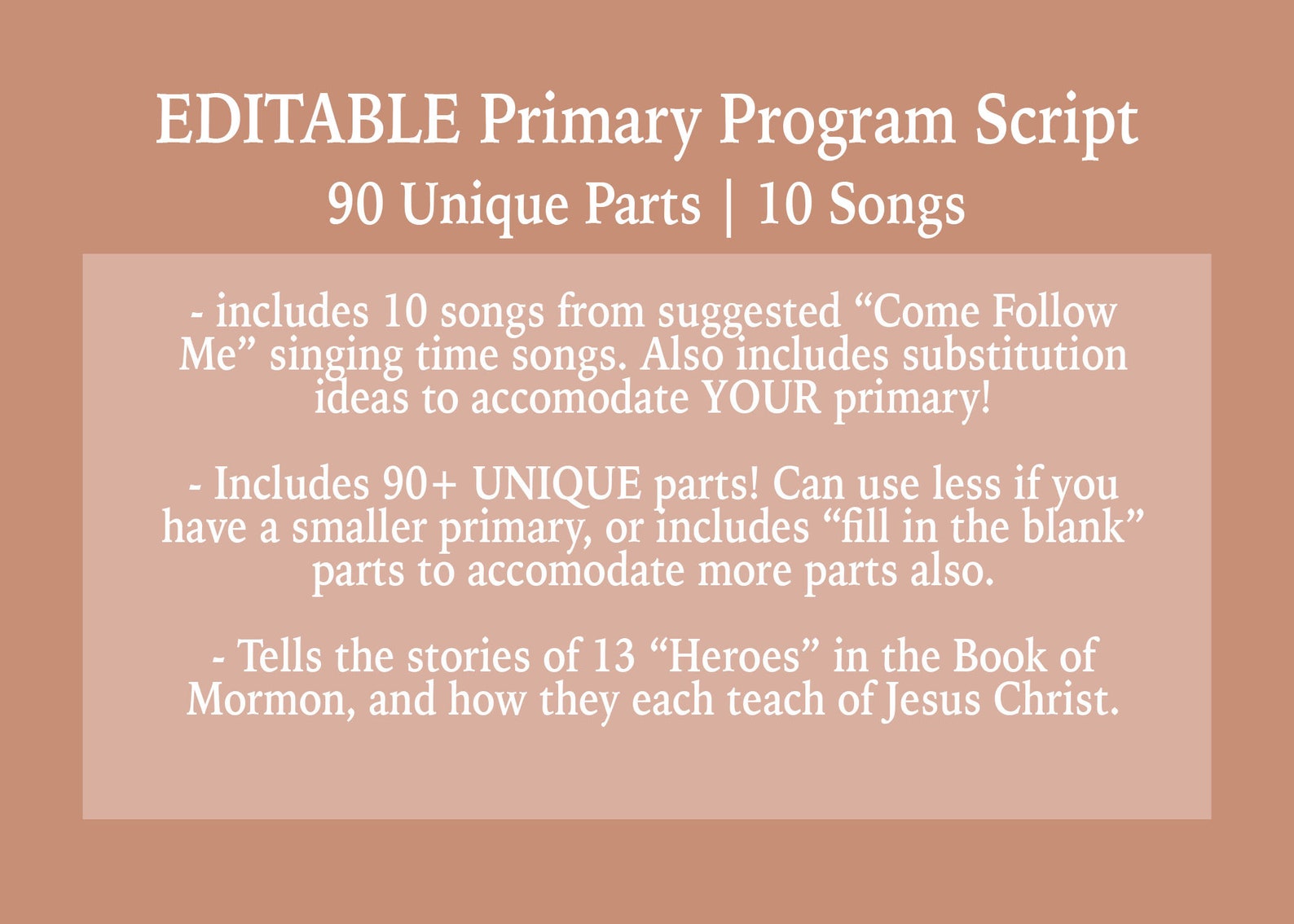 EDITABLE Primary Program Script
90 Unique Parts | 10 Songs

- includes 10 songs from suggested “Come Follow Me” singing time songs. Also includes substitution ideas to accomodate YOUR primary!

- Includes 90+ UNIQUE parts! Can use less if you have a smaller primary, or includes “fill in the blank” parts to accomodate more parts also.

- Tells the stories of 13 “Heroes” in the Book of Mormon, and how they each teach of Jesus Christ.